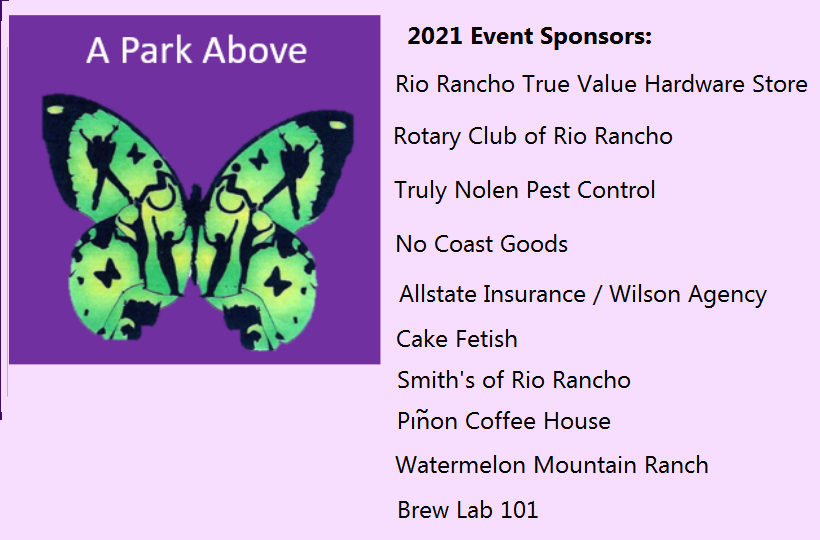 A Park Above

2021 Event Sponsors:

Rio Rancho True Value Hardware Store

Rotary Club of Rio Rancho

Truly Nolen Pest Control

No Coast Goods

Allstate Insurance / Wilson Agency

Cake Fetish

Smith's of Rio Rancho

Piñon Coffee House

Watermelon Mountain Ranch

Brew Lab 101